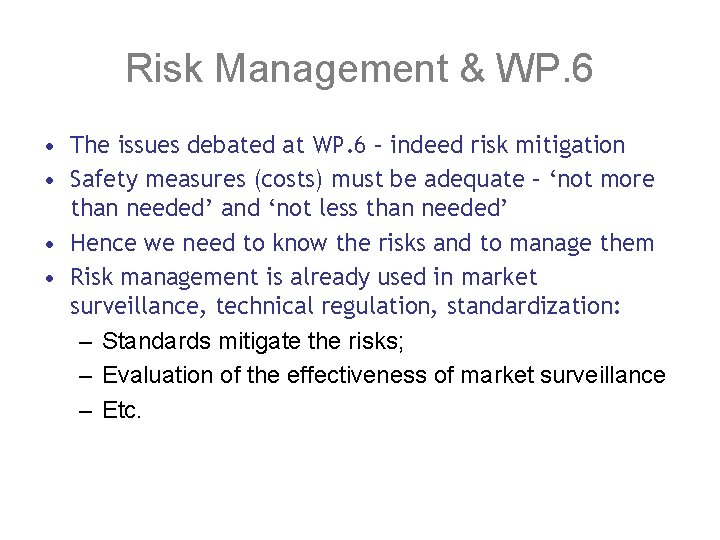 Risk Management & WP.6

• The issues debated at WP.6 – indeed risk mitigation
• Safety measures (costs) must be adequate – ‘not more than needed’ and ‘not less than needed’
• Hence we need to know the risks and to manage them
• Risk management is already used in market surveillance, technical regulation, standardization:
– Standards mitigate the risks;
– Evaluation of the effectiveness of market surveillance
– Etc.